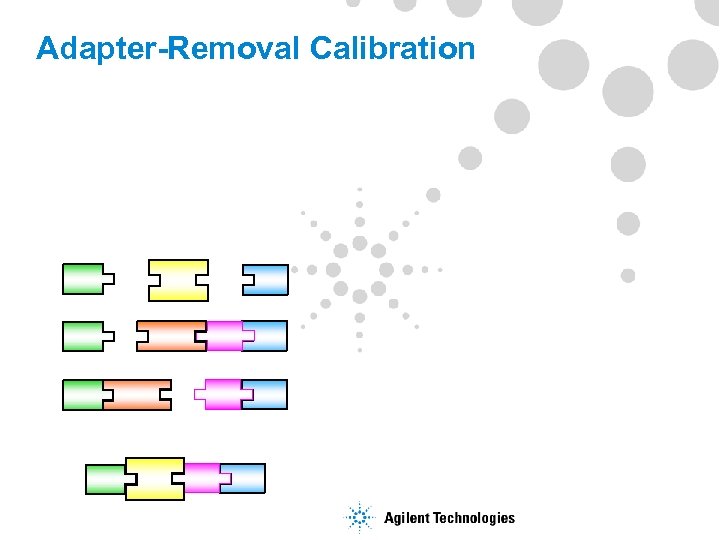 Adapter-Removal Calibration

Agilent Technologies